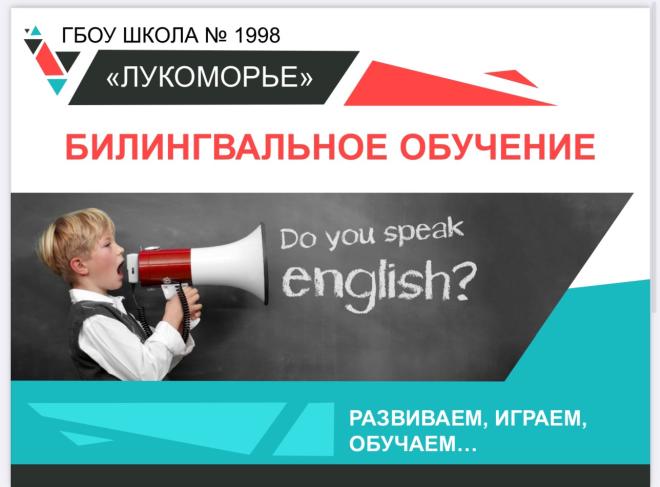 ГБОУ ШКОЛА № 1998

«ЛУКОМОРЬЕ»

БИЛИНГВАЛЬНОЕ ОБУЧЕНИЕ

Do you speak english?

РАЗВИВАЕМ, ИГРАЕМ, ОБУЧАЕМ…